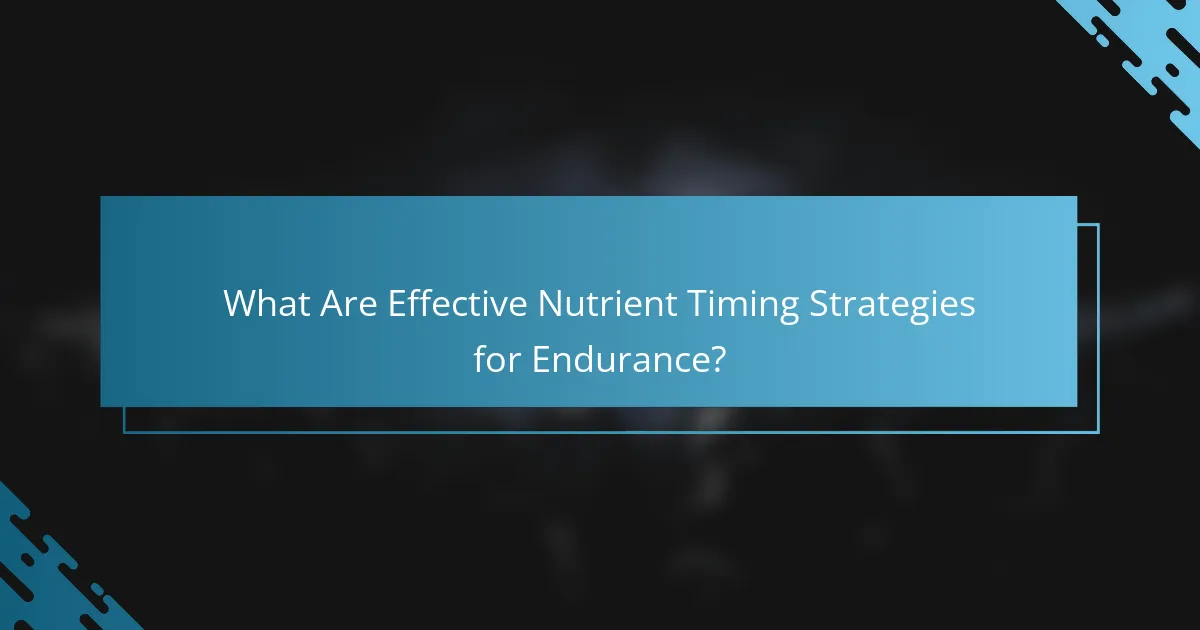 What Are Effective Nutrient Timing Strategies for Endurance?